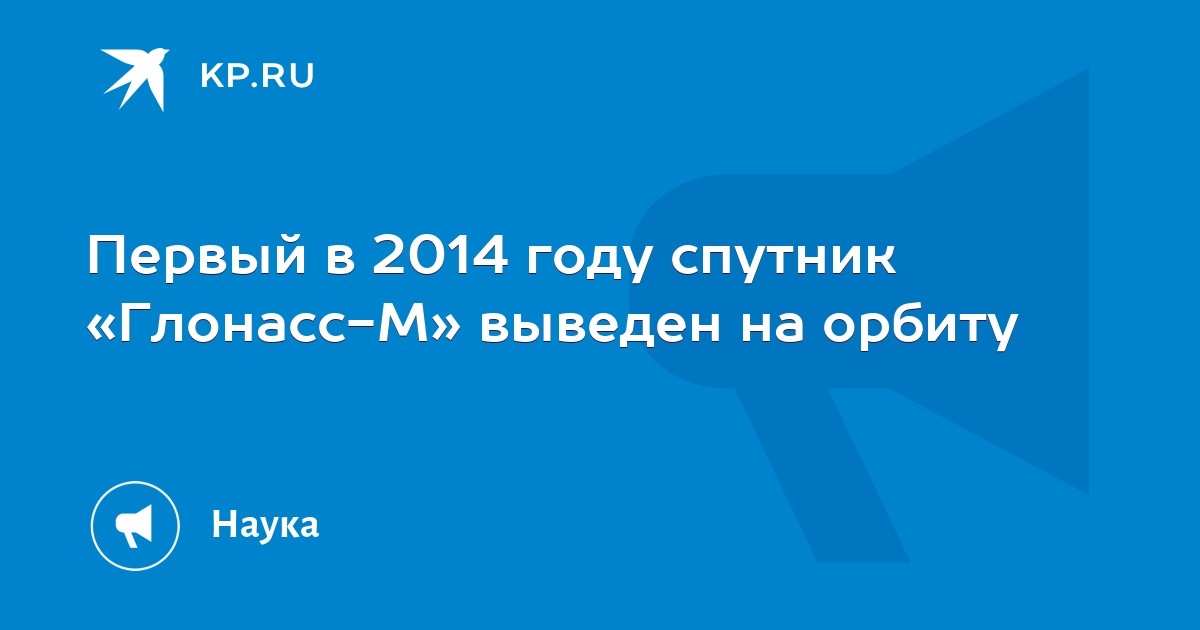 KP.RU

Первый в 2014 году спутник «Глонасс-М» выведен на орбиту

Наука